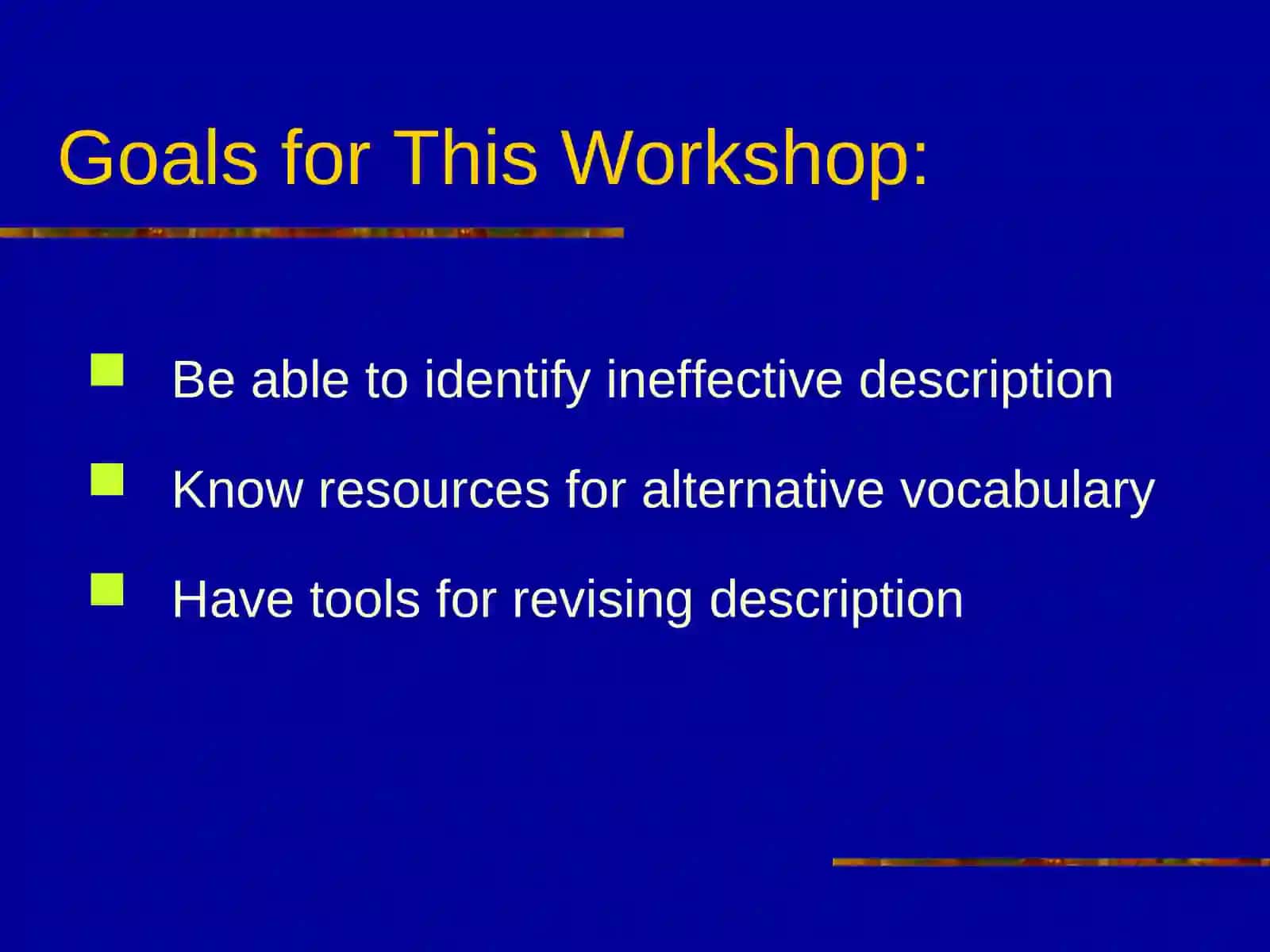 Goals for This Workshop:

- Be able to identify ineffective description
- Know resources for alternative vocabulary
- Have tools for revising description